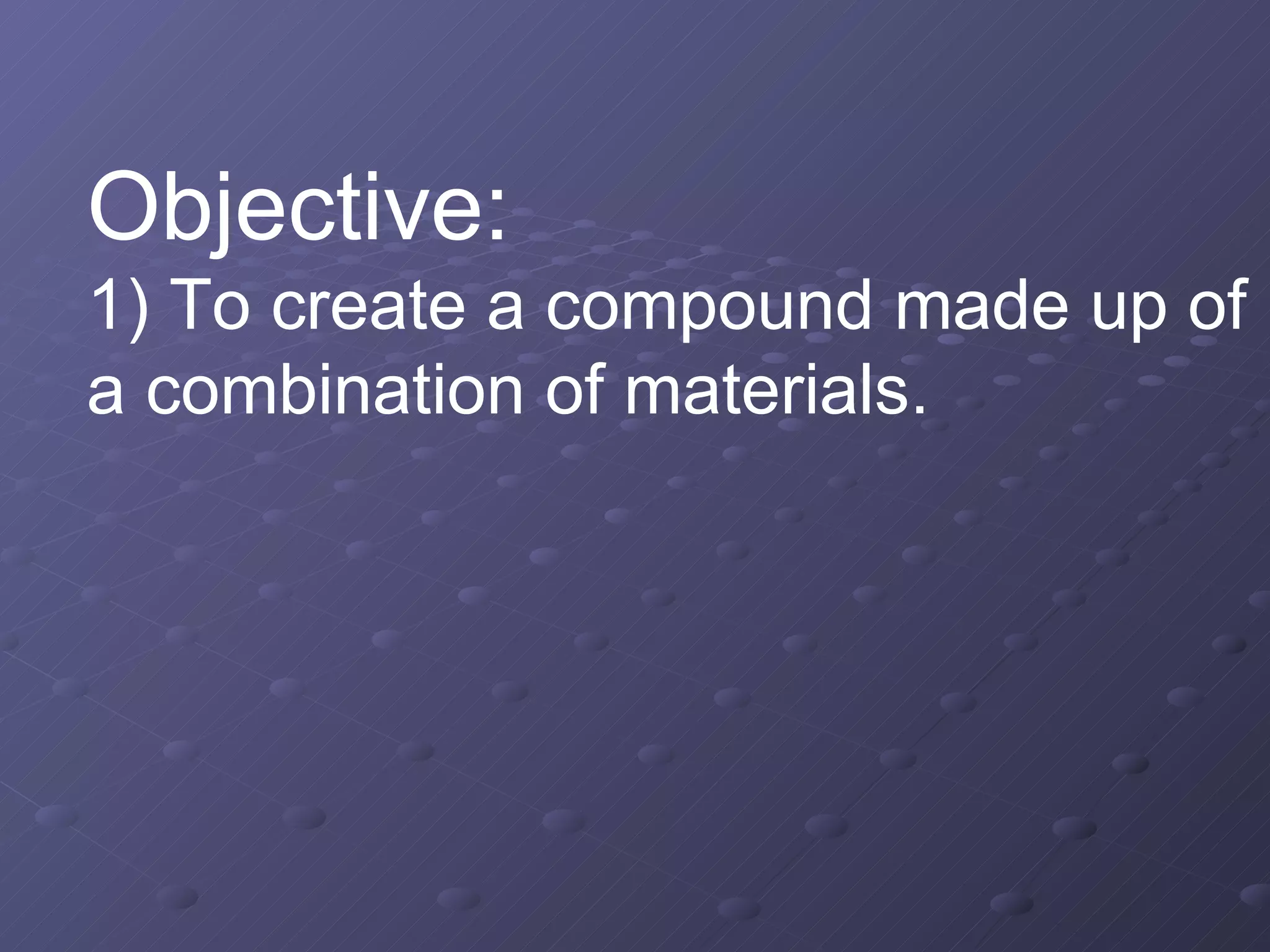 Objective:
1) To create a compound made up of a combination of materials.